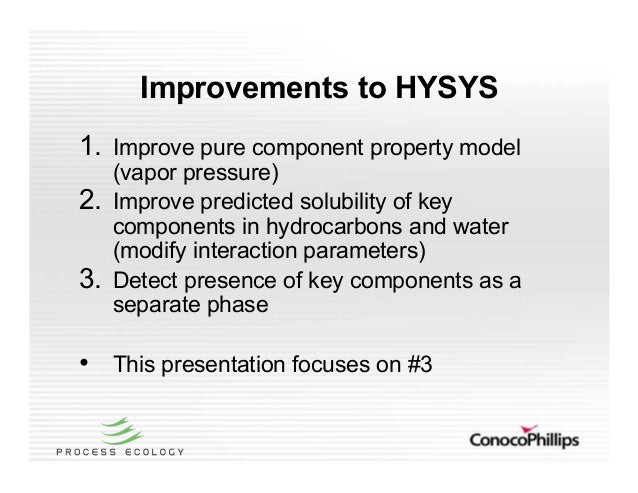 Improvements to HYSYS

1. Improve pure component property model (vapor pressure)
2. Improve predicted solubility of key components in hydrocarbons and water (modify interaction parameters)
3. Detect presence of key components as a separate phase

• This presentation focuses on #3

PROCESS ECOLOGY

ConocoPhillips